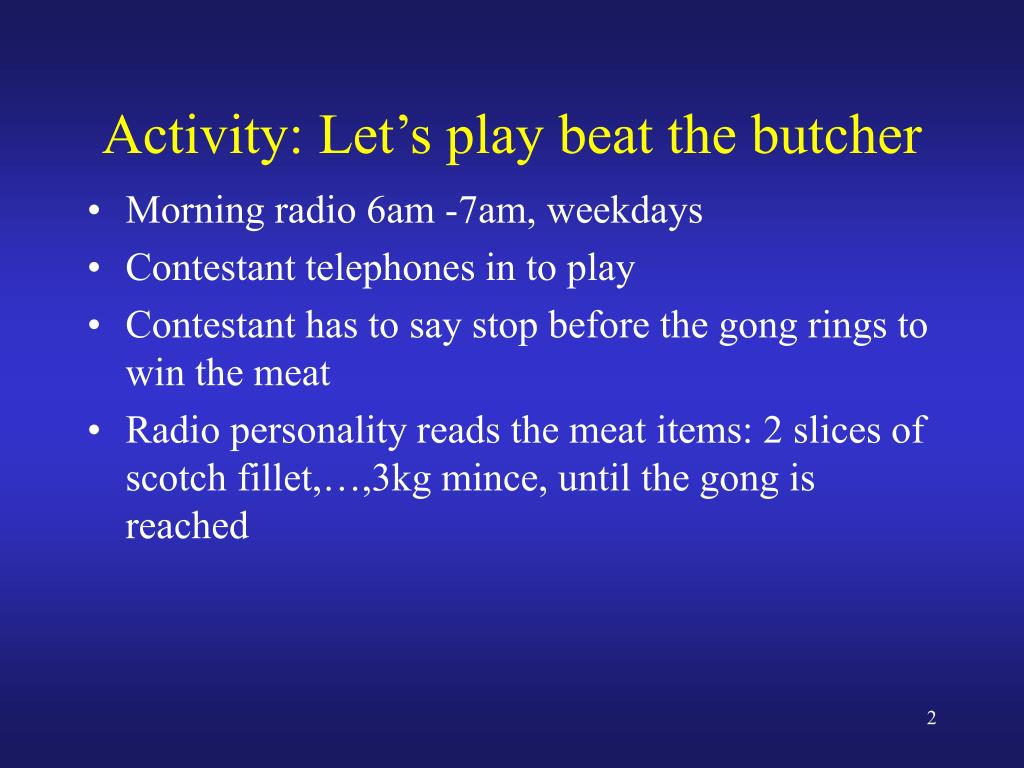 Activity: Let’s play beat the butcher

• Morning radio 6am -7am, weekdays
• Contestant telephones in to play
• Contestant has to say stop before the gong rings to win the meat
• Radio personality reads the meat items: 2 slices of scotch fillet,…,3kg mince, until the gong is reached

2